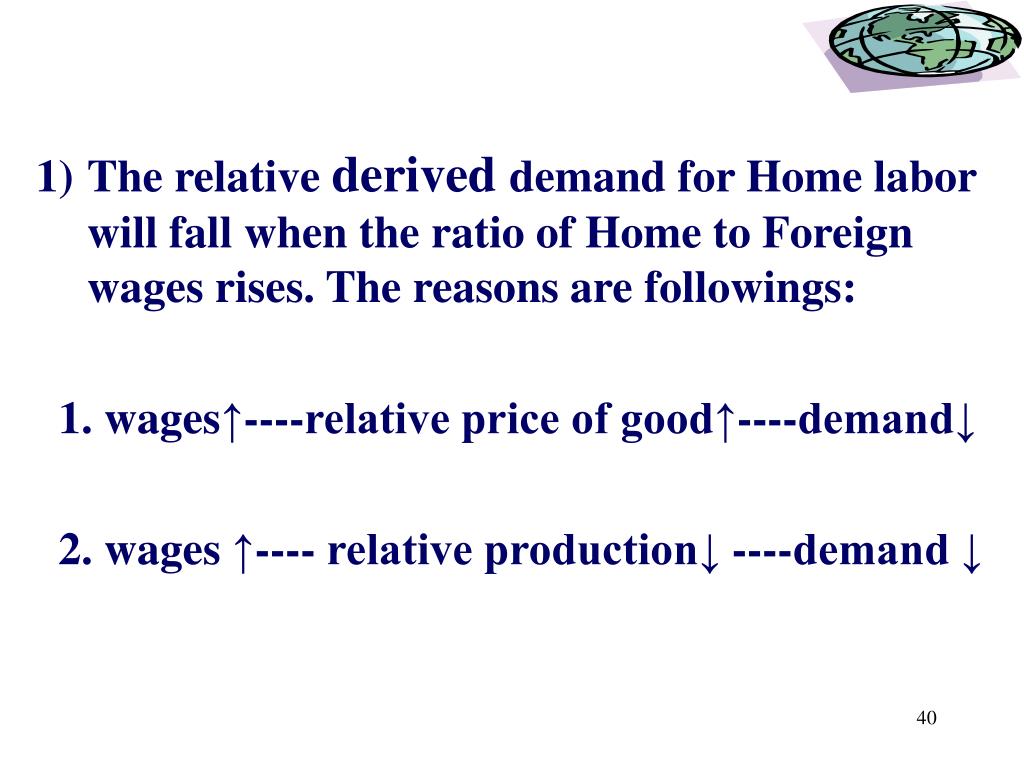 1) The relative derived demand for Home labor will fall when the ratio of Home to Foreign wages rises. The reasons are followings:

1. wages↑----relative price of good↑----demand↓

2. wages ↑---- relative production↓ ----demand ↓

40